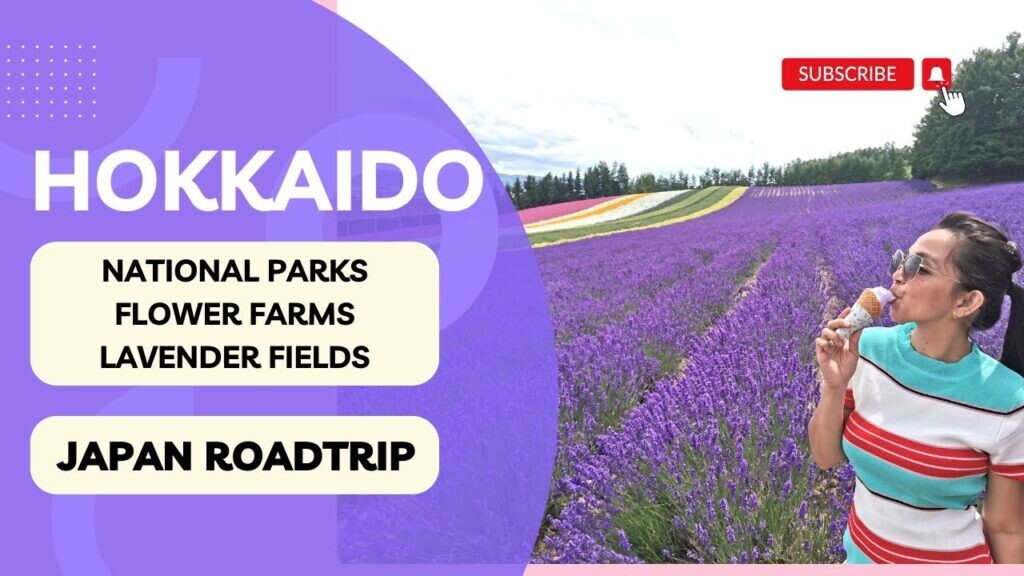 SUBSCRIBE

HOKKAIDO

NATIONAL PARKS
FLOWER FARMS
LAVENDER FIELDS

JAPAN ROADTRIP